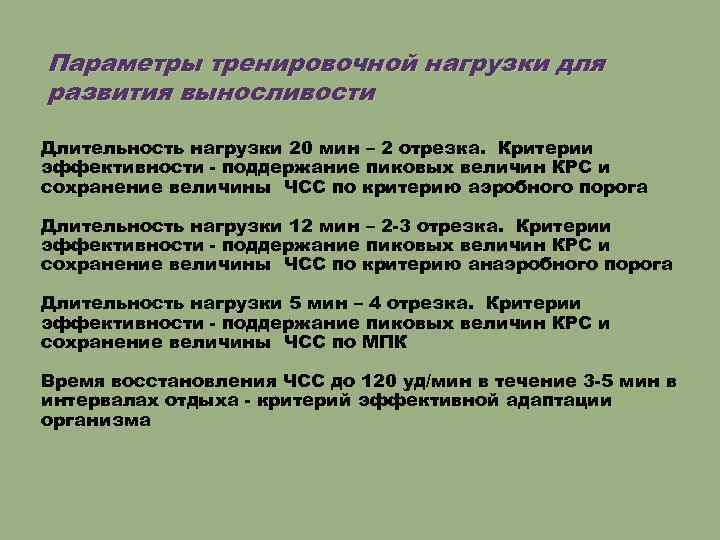 Параметры тренировочной нагрузки для развития выносливости

Длительность нагрузки 20 мин – 2 отрезка. Критерии эффективности - поддержание пиковых величин КРС и сохранение величины ЧСС по критерию аэробного порога

Длительность нагрузки 12 мин – 2-3 отрезка. Критерии эффективности - поддержание пиковых величин КРС и сохранение величины ЧСС по критерию анаэробного порога

Длительность нагрузки 5 мин – 4 отрезка. Критерии эффективности - поддержание пиковых величин КРС и сохранение величины ЧСС по МПК

Время восстановления ЧСС до 120 уд/мин в течение 3-5 мин в интервалах отдыха - критерий эффективной адаптации организма